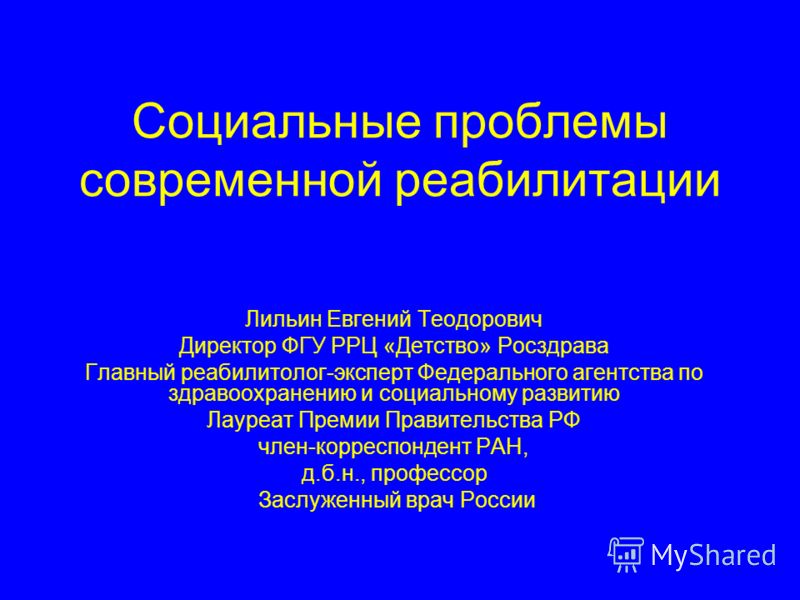 Социальные проблемы современной реабилитации

Лильин Евгений Теодорович
Директор ФГУ РРЦ «Детство» Росздрава
Главный реабилитолог-эксперт Федерального агентства по здравоохранению и социальному развитию
Лауреат Премии Правительства РФ
член-корреспондент РАН,
д.б.н., профессор
Заслуженный врач России

MyShared